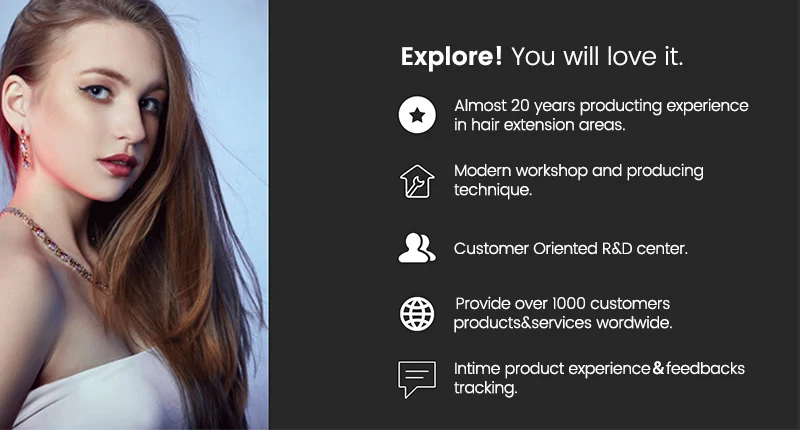 Explore! You will love it.

Almost 20 years producting experience in hair extension areas.

Modern workshop and producing technique.

Customer Oriented R&D center.

Provide over 1000 customers products&services wordwide.

Intime product experience&feedbacks tracking.